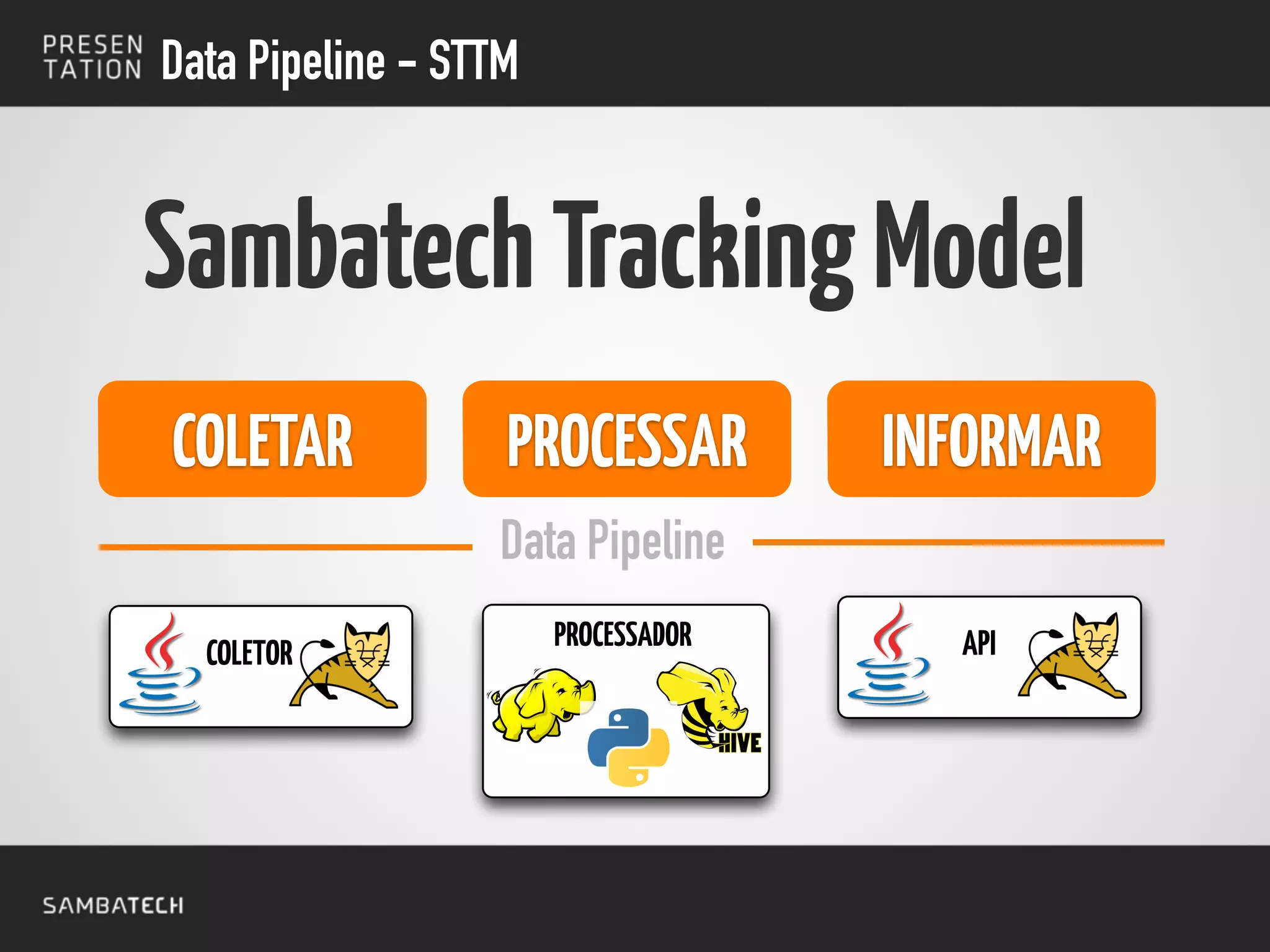 PRESEN TATION Data Pipeline - STTM

Sambatech Tracking Model

COLETAR

PROCESSAR

INFORMAR

Data Pipeline

COLETOR

PROCESSADOR

HIVE

API

SAMBATECH